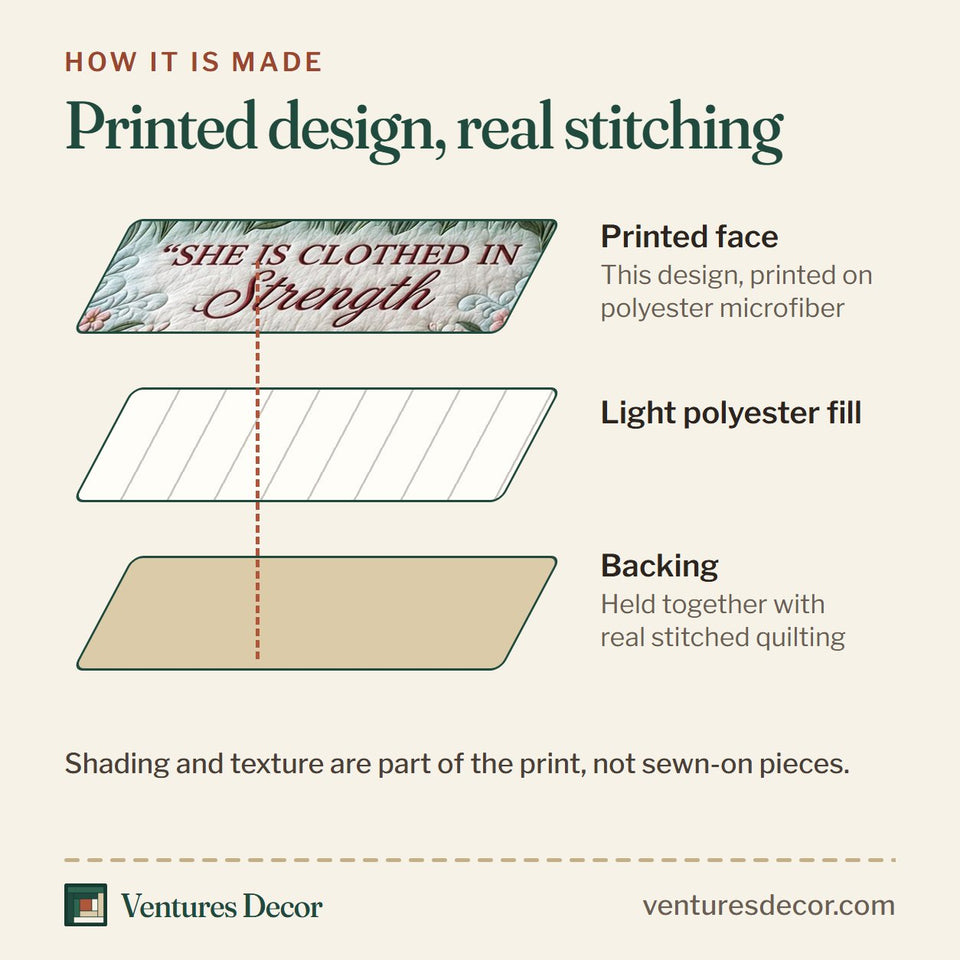 HOW IT IS MADE

Printed design, real stitching

"SHE IS CLOTHED IN Strength

Printed face

This design, printed on polyester microfiber

Light polyester fill

Backing

Held together with real stitched quilting

Shading and texture are part of the print, not sewn-on pieces.

Ventures Decor

venturesdecor.com